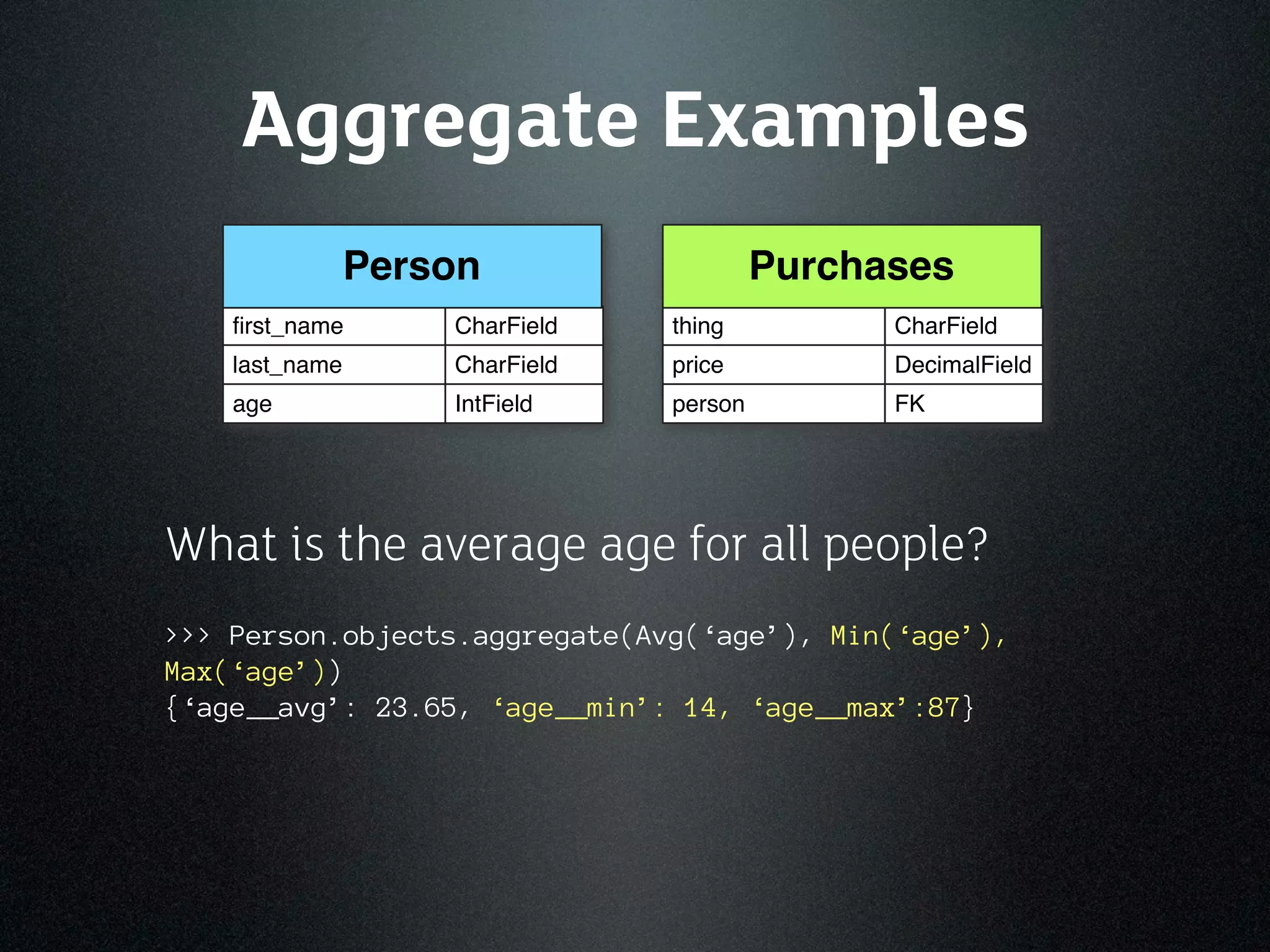 Aggregate Examples

| Person | |
|---|---|
| first_name | CharField |
| last_name | CharField |
| age | IntField |

| Purchases | |
|---|---|
| thing | CharField |
| price | DecimalField |
| person | FK |

What is the average age for all people?

>>> Person.objects.aggregate(Avg(‘age’), Min(‘age’), Max(‘age’))
{‘age__avg’: 23.65, ‘age__min’: 14, ‘age__max’:87}